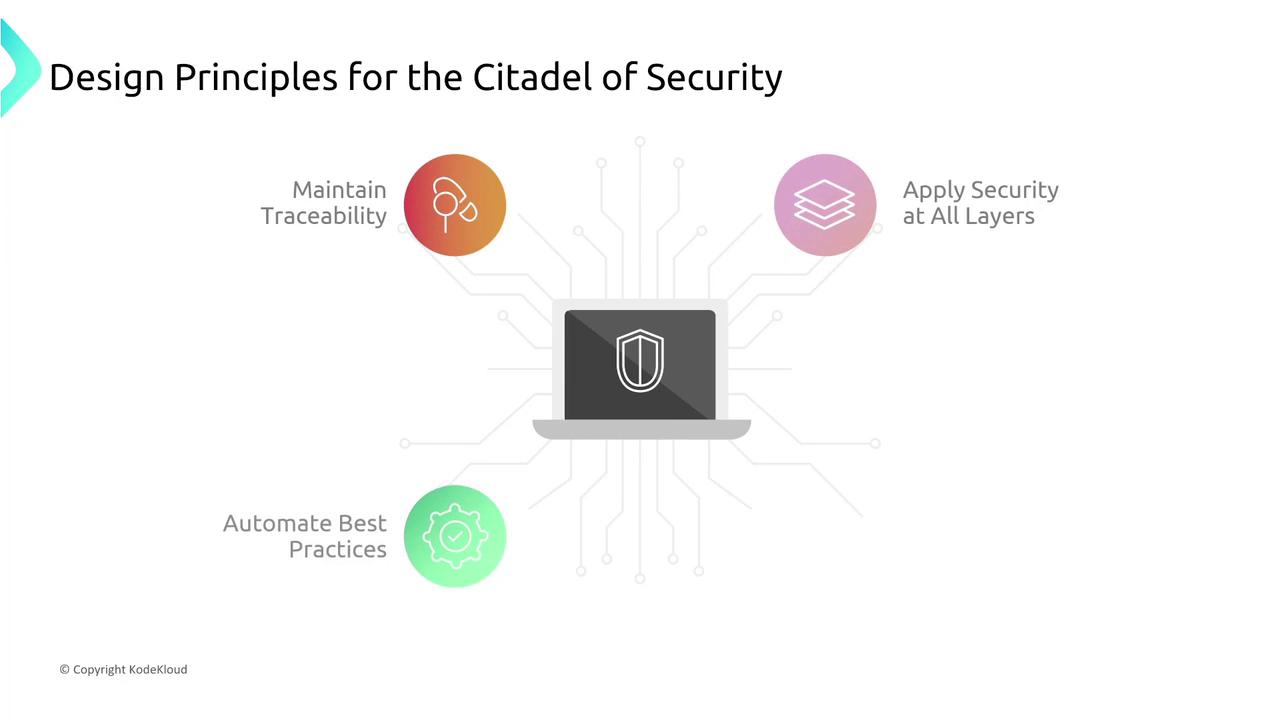 Design Principles for the Citadel of Security

Maintain Traceability

Apply Security at All Layers

Automate Best Practices

© Copyright KodeKloud